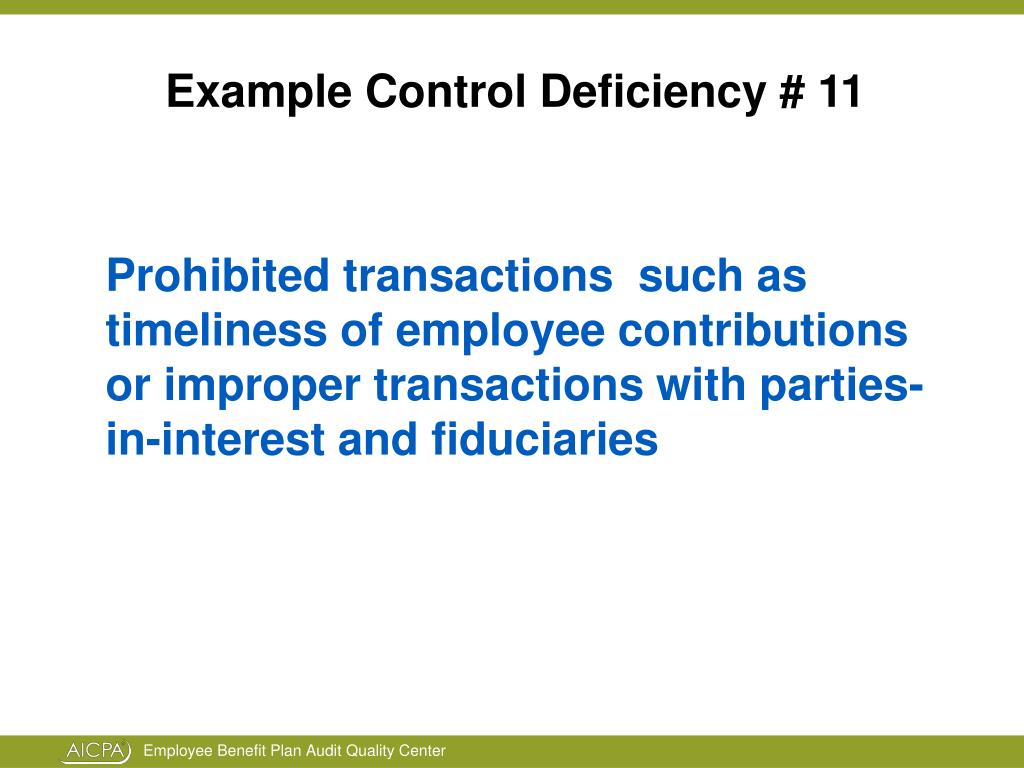 Example Control Deficiency # 11

Prohibited transactions such as timeliness of employee contributions or improper transactions with parties-in-interest and fiduciaries

AICPA Employee Benefit Plan Audit Quality Center